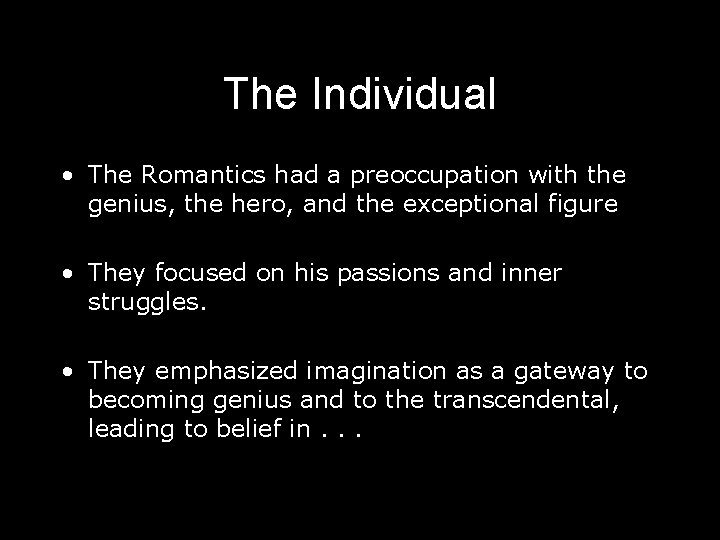 The Individual

• The Romantics had a preoccupation with the genius, the hero, and the exceptional figure

• They focused on his passions and inner struggles.

• They emphasized imagination as a gateway to becoming genius and to the transcendental, leading to belief in . . .